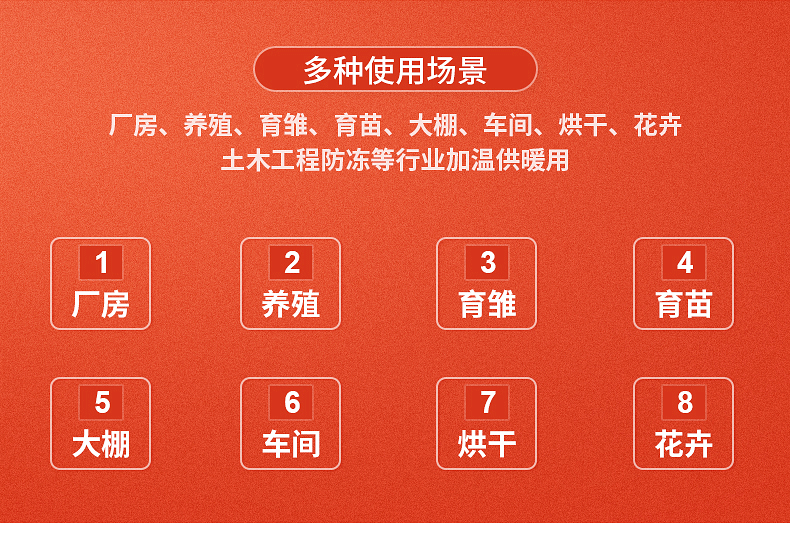 多种使用场景

厂房、养殖、育雏、育苗、大棚、车间、烘干、花卉
土木工程防冻等行业加温供暖用

1
厂房

2
养殖

3
育雏

4
育苗

5
大棚

6
车间

7
烘干

8
花卉